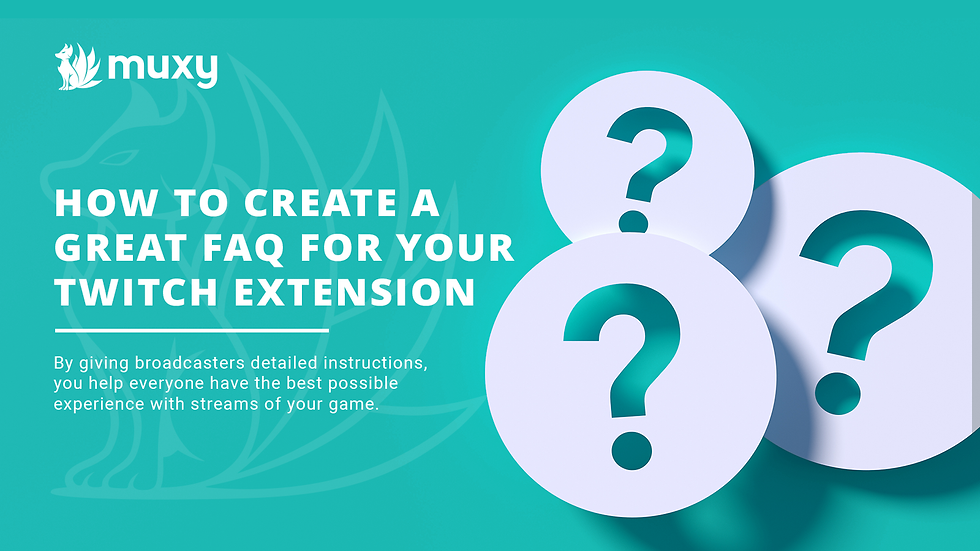 muxy

HOW TO CREATE A GREAT FAQ FOR YOUR TWITCH EXTENSION

By giving broadcasters detailed instructions, you help everyone have the best possible experience with streams of your game.

?

?

?